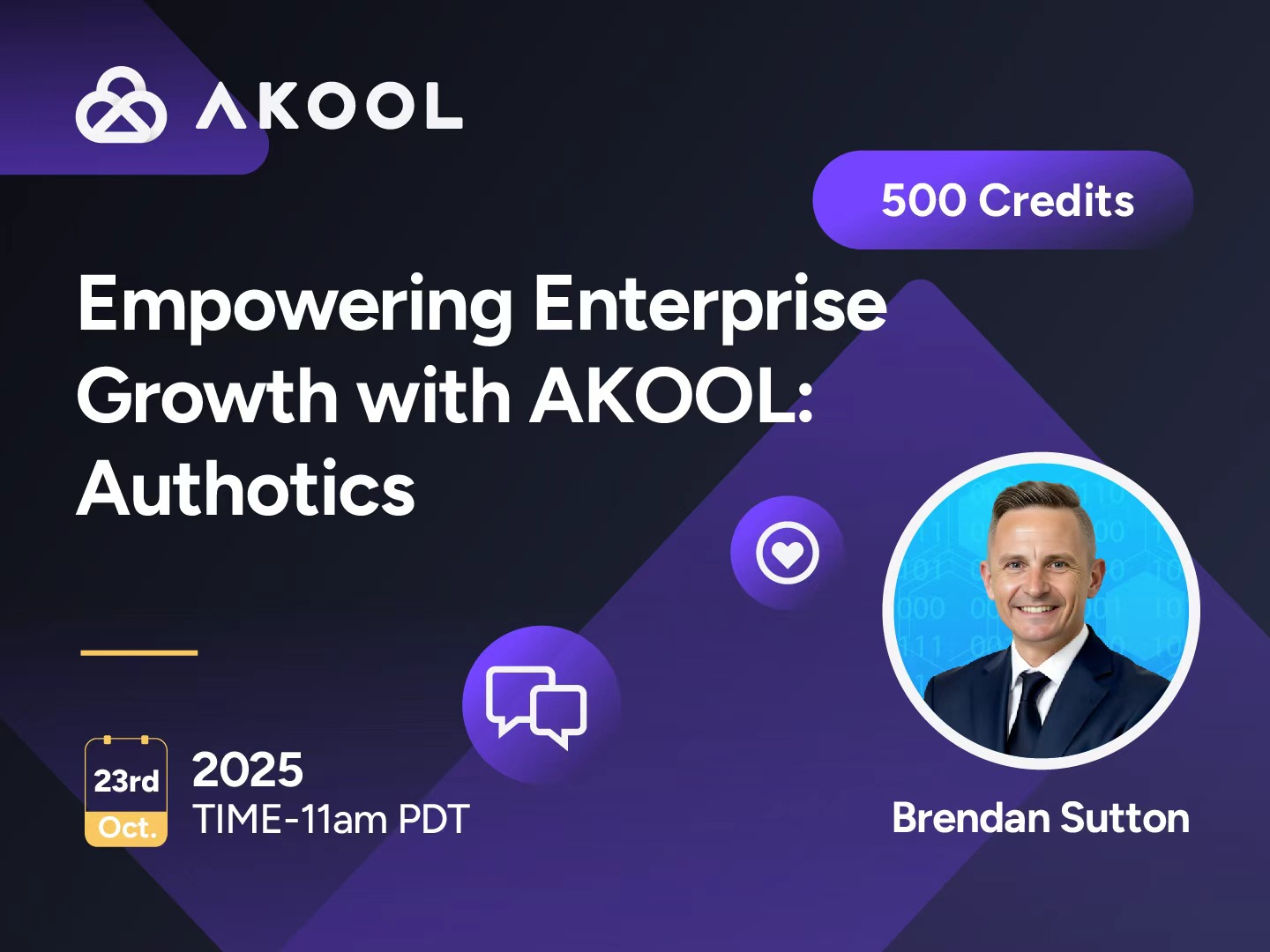 AKOOL

500 Credits

Empowering Enterprise Growth with AKOOL: Authotics

23rd
Oct.

2025
TIME-11am PDT

Brendan Sutton